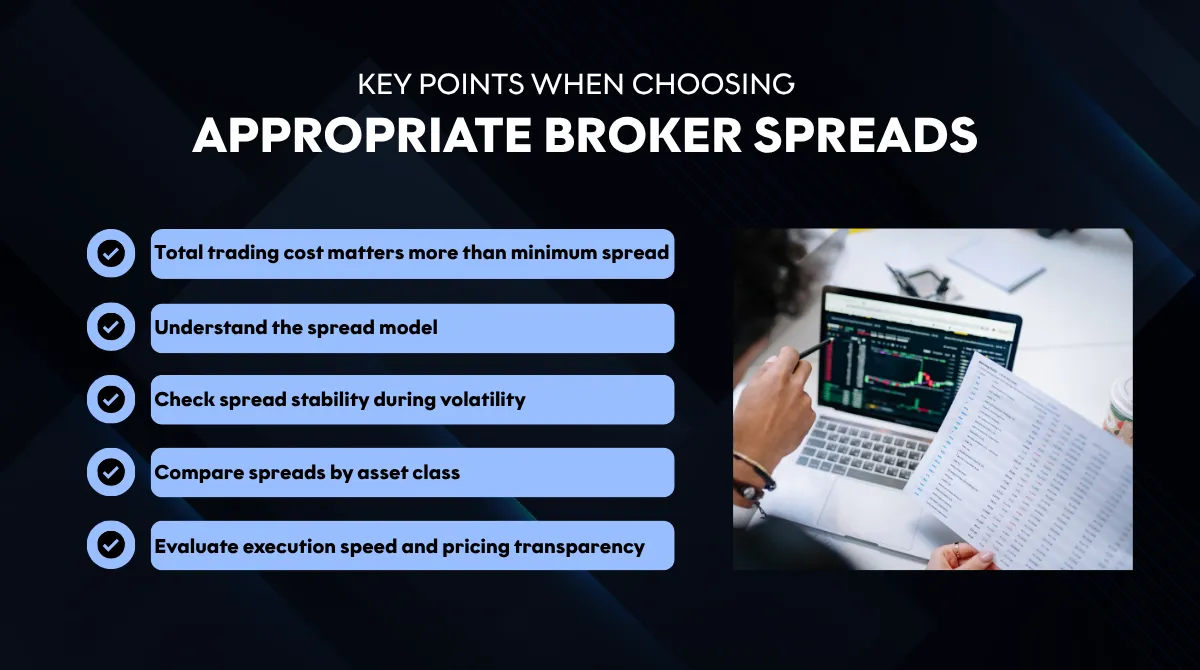 KEY POINTS WHEN CHOOSING
APPROPRIATE BROKER SPREADS

Total trading cost matters more than minimum spread

Understand the spread model

Check spread stability during volatility

Compare spreads by asset class

Evaluate execution speed and pricing transparency